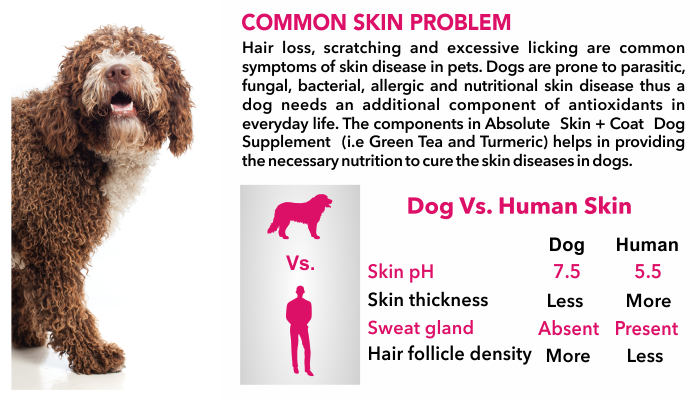 COMMON SKIN PROBLEM

Hair loss, scratching and excessive licking are common symptoms of skin disease in pets. Dogs are prone to parasitic, fungal, bacterial, allergic and nutritional skin disease thus a dog needs an additional component of antioxidants in everyday life. The components in Absolute Skin + Coat Dog Supplement (i.e Green Tea and Turmeric) helps in providing the necessary nutrition to cure the skin diseases in dogs.

Vs.

Dog Vs. Human Skin

| | Dog | Human |
|---|---|---|
| Skin pH | 7.5 | 5.5 |
| Skin thickness | Less | More |
| Sweat gland | Absent | Present |
| Hair follicle density | More | Less |